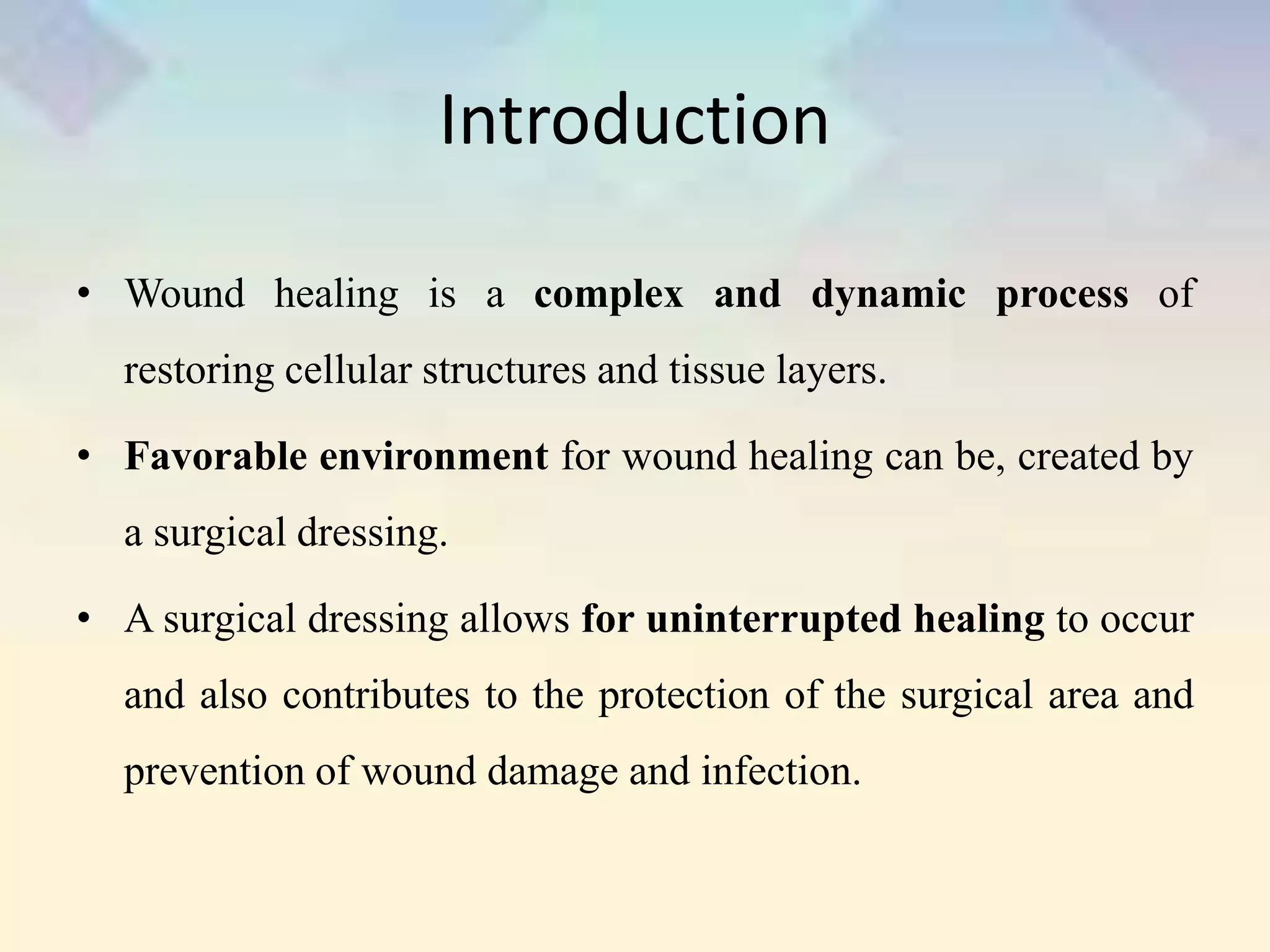 Introduction

• Wound healing is a complex and dynamic process of restoring cellular structures and tissue layers.

• Favorable environment for wound healing can be, created by a surgical dressing.

• A surgical dressing allows for uninterrupted healing to occur and also contributes to the protection of the surgical area and prevention of wound damage and infection.